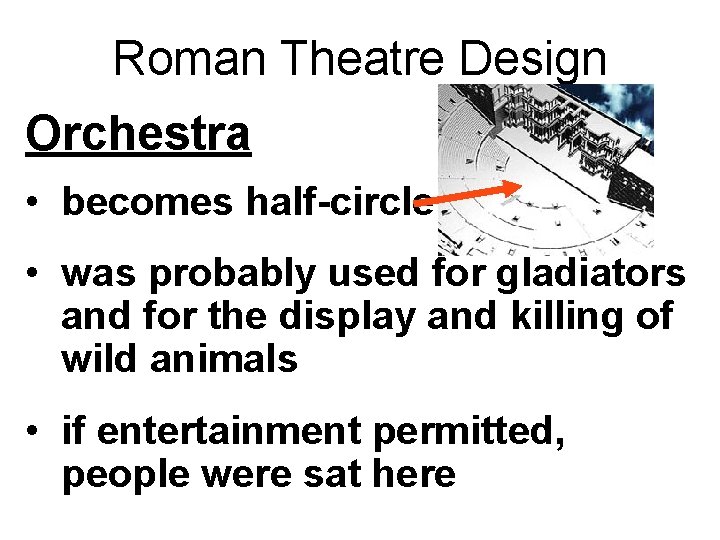 Roman Theatre Design

Orchestra

• becomes half-circle

• was probably used for gladiators and for the display and killing of wild animals

• if entertainment permitted, people were sat here